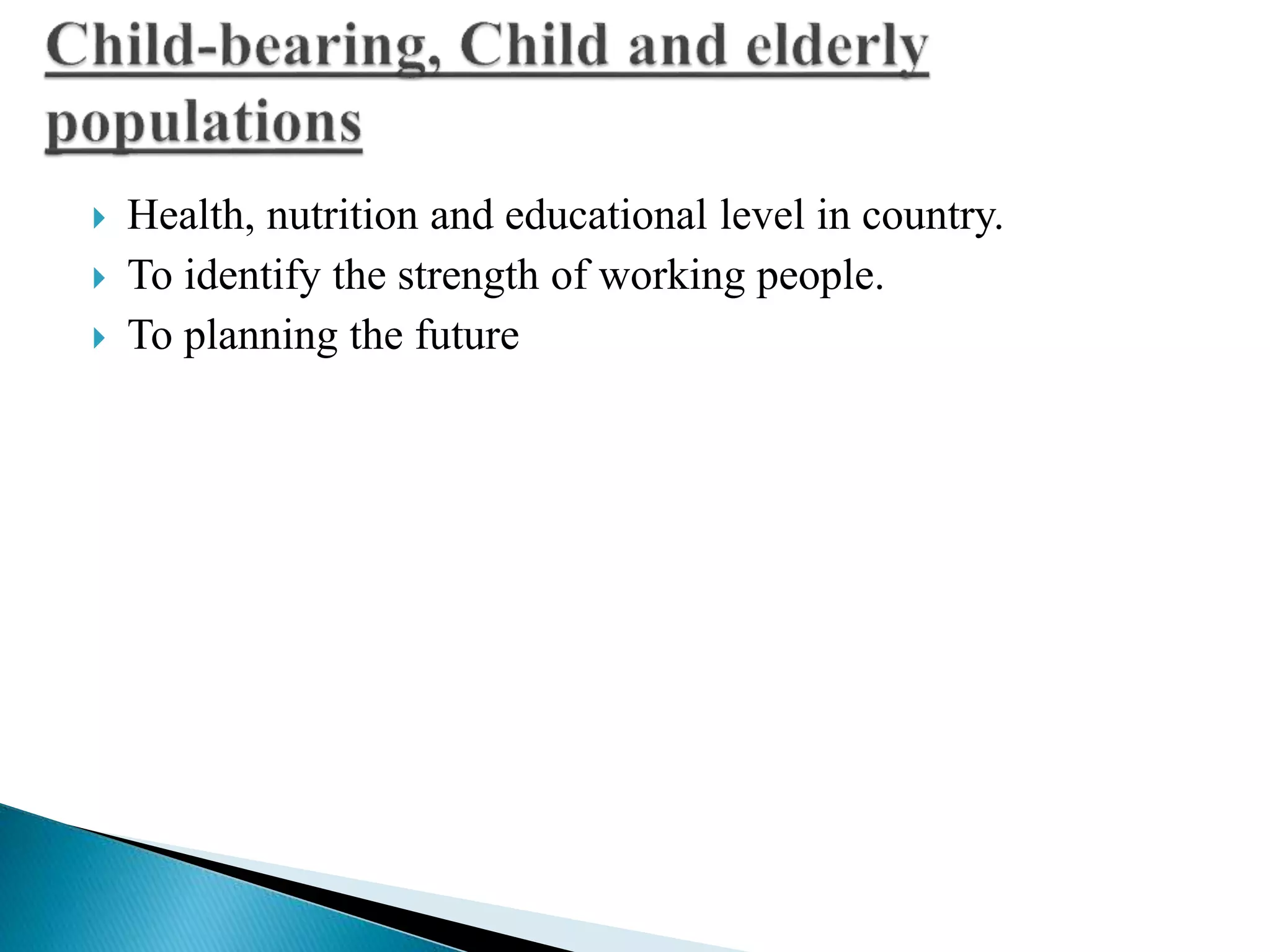 Child-bearing, Child and elderly populations

Health, nutrition and educational level in country.

To identify the strength of working people.

To planning the future